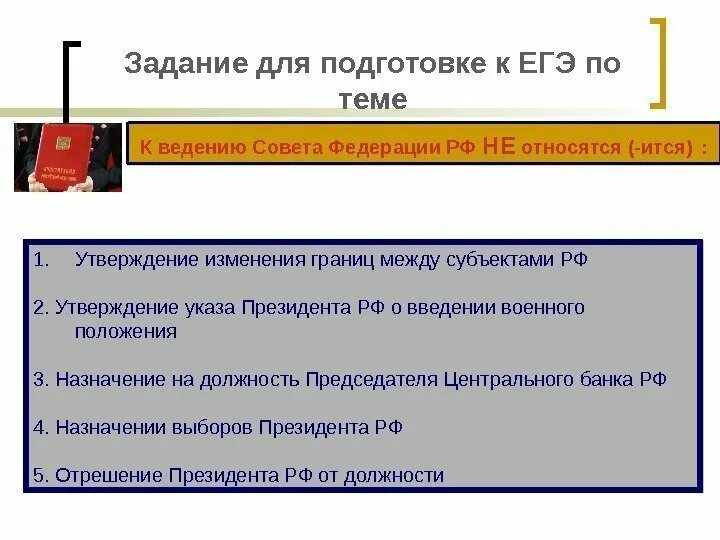 Задание для подготовке к ЕГЭ по теме

К ведению Совета Федерации РФ НЕ относятся (-ится) :

1. Утверждение изменения границ между субъектами РФ

2. Утверждение указа Президента РФ о введении военного положения

3. Назначение на должность Председателя Центрального банка РФ

4. Назначении выборов Президента РФ

5. Отрешение Президента РФ от должности